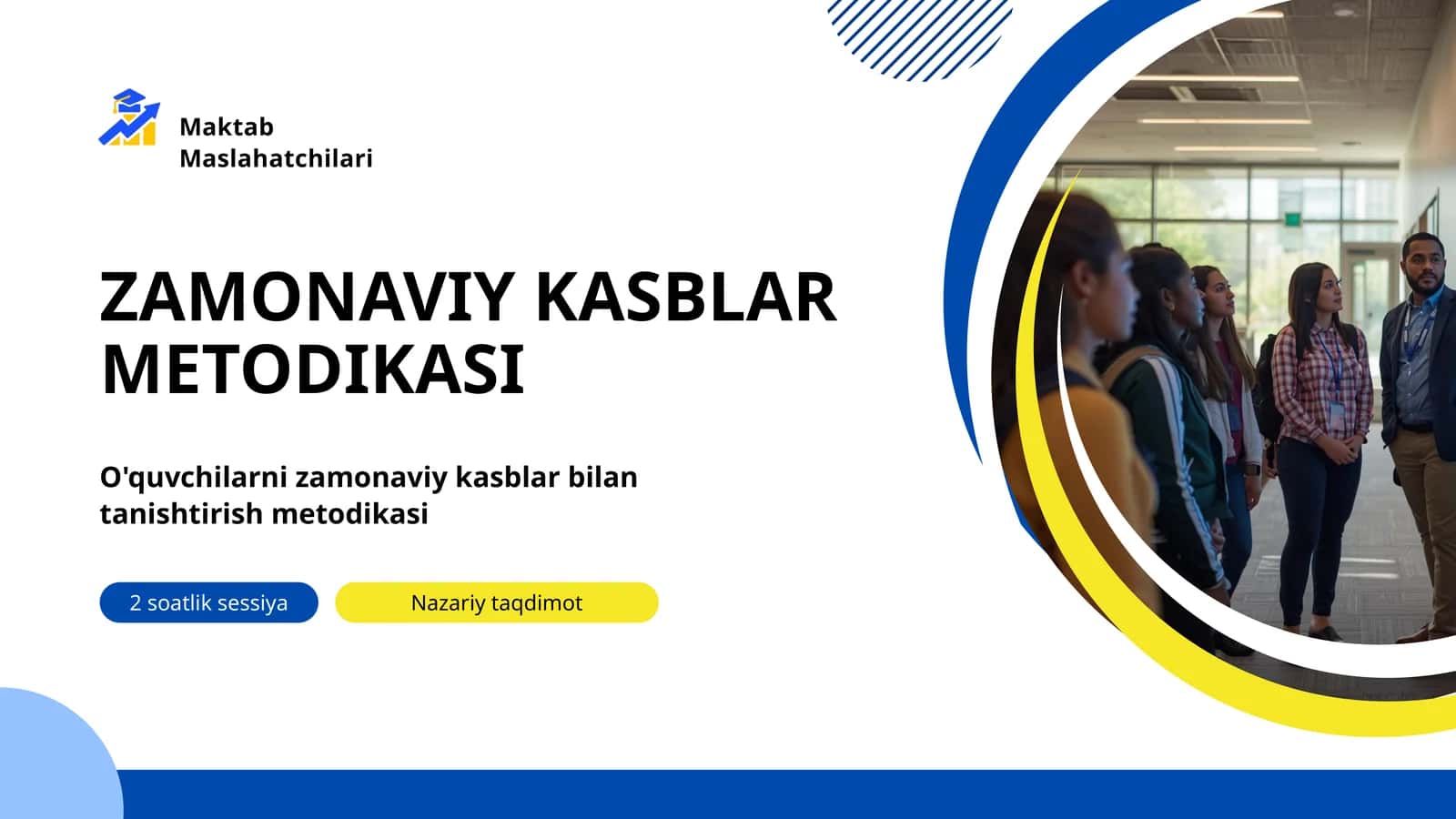 Maktab Maslahatchilari

ZAMONAVIY KASBLAR METODIKASI

O'quvchilarni zamonaviy kasblar bilan tanishtirish metodikasi

2 soatlik sessiya

Nazariy taqdimot